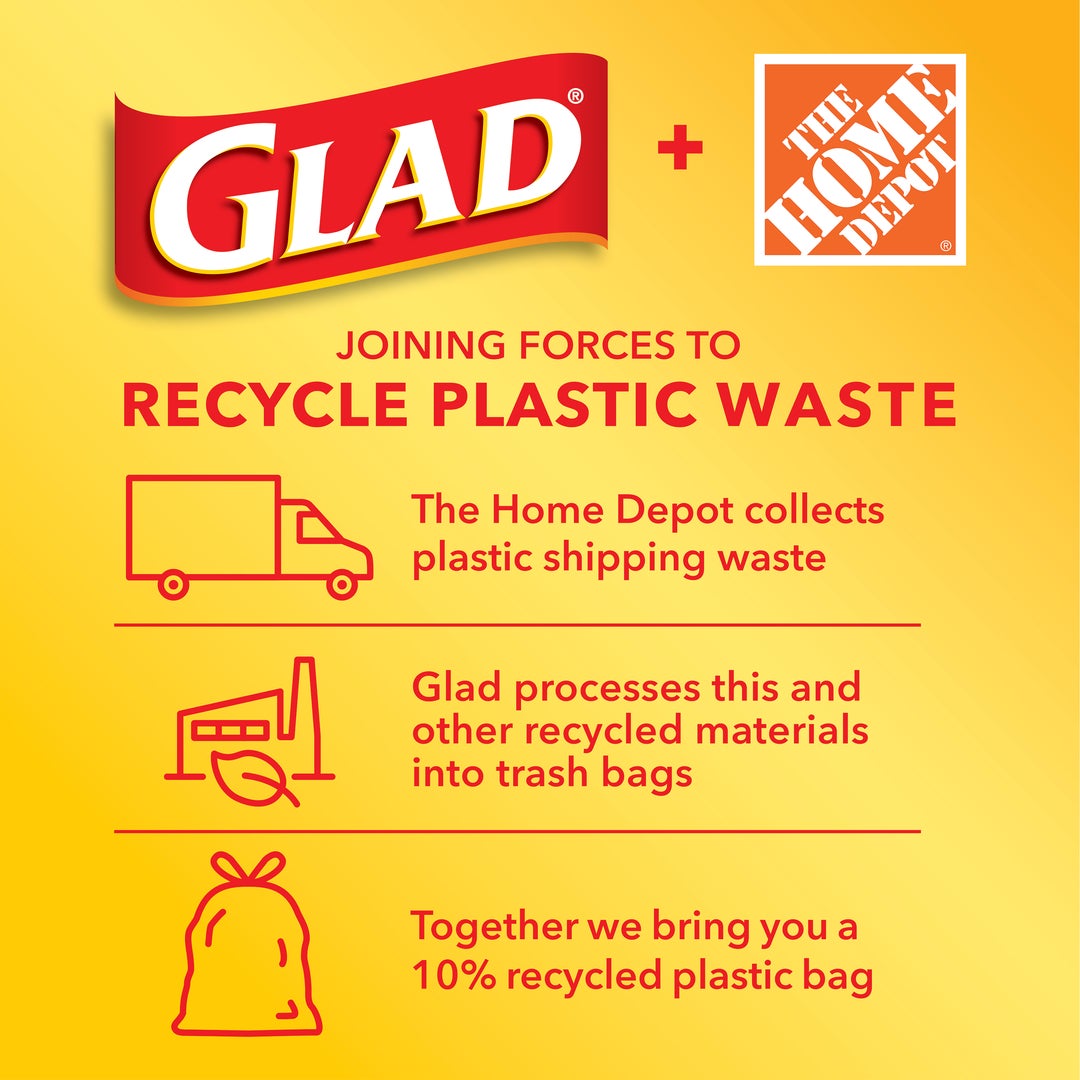 GLAD®

+

THE HOME DEPOT®

JOINING FORCES TO
RECYCLE PLASTIC WASTE

The Home Depot collects plastic shipping waste

Glad processes this and other recycled materials into trash bags

Together we bring you a 10% recycled plastic bag